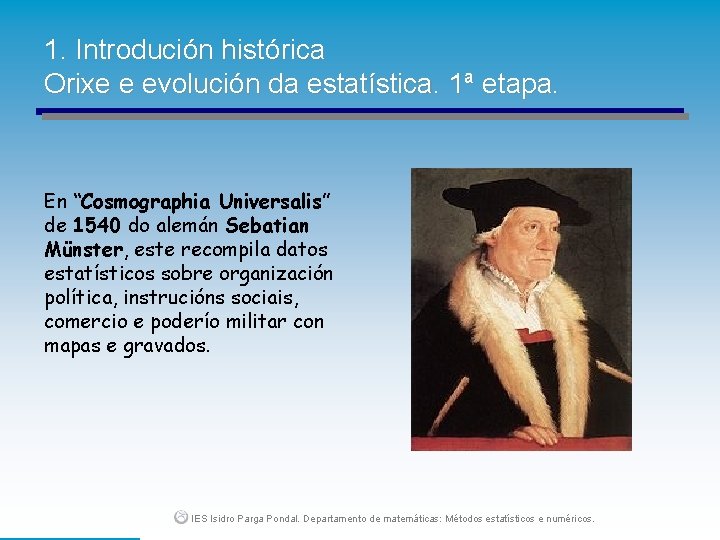 1. Introdución histórica
Orixe e evolución da estatística. 1ª etapa.

En "Cosmographia Universalis" de 1540 do alemán Sebatian Münster, este recompila datos estatísticos sobre organización política, instrucións sociais, comercio e poderío militar con mapas e gravados.

IES Isidro Parga Pondal. Departamento de matemáticas: Métodos estatísticos e numéricos.